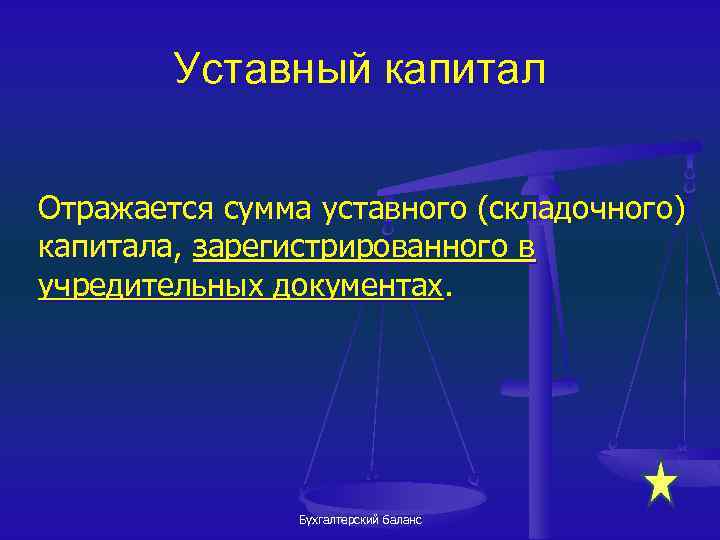 Уставный капитал

Отражается сумма уставного (складочного) капитала, зарегистрированного в учредительных документах.

Бухгалтерский баланс